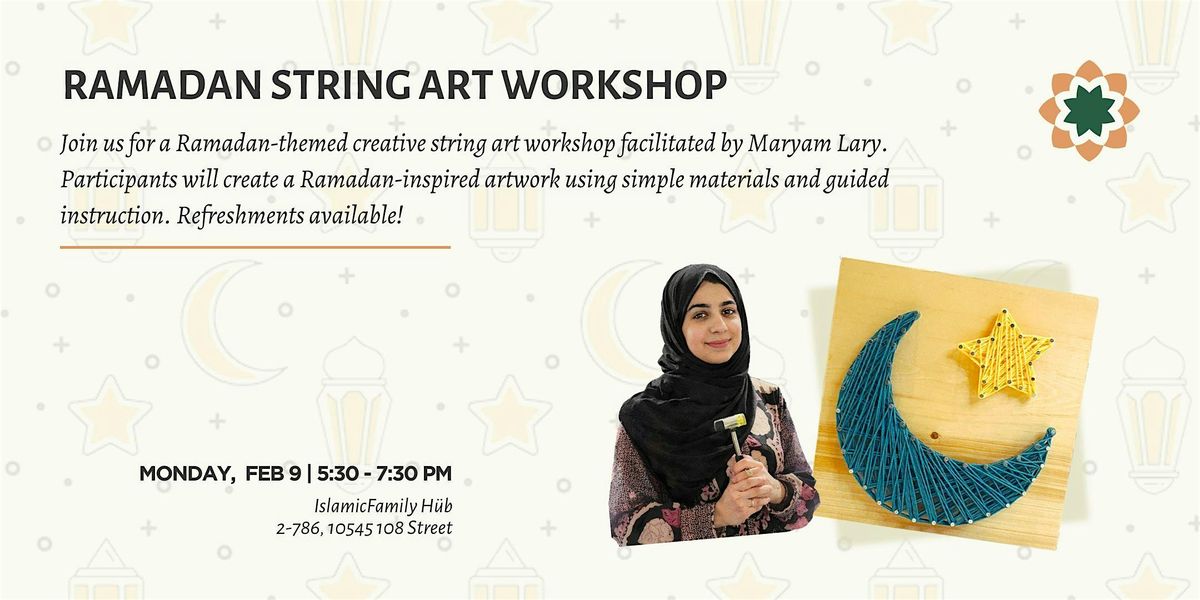 RAMADAN STRING ART WORKSHOP

Join us for a Ramadan-themed creative string art workshop facilitated by Maryam Lary. Participants will create a Ramadan-inspired artwork using simple materials and guided instruction. Refreshments available!

MONDAY, FEB 9 | 5:30 - 7:30 PM

IslamicFamily Hüb
2-786, 10545 108 Street